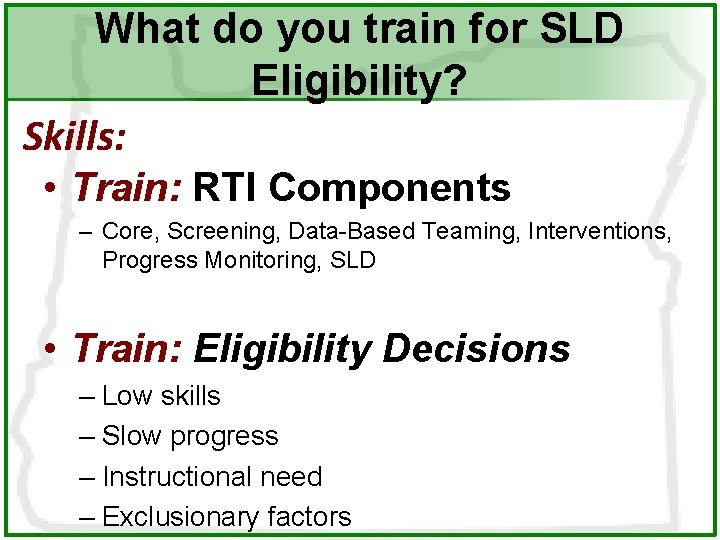 What do you train for SLD Eligibility?

Skills:

• Train: RTI Components

– Core, Screening, Data-Based Teaming, Interventions, Progress Monitoring, SLD

• Train: Eligibility Decisions

– Low skills

– Slow progress

– Instructional need

– Exclusionary factors